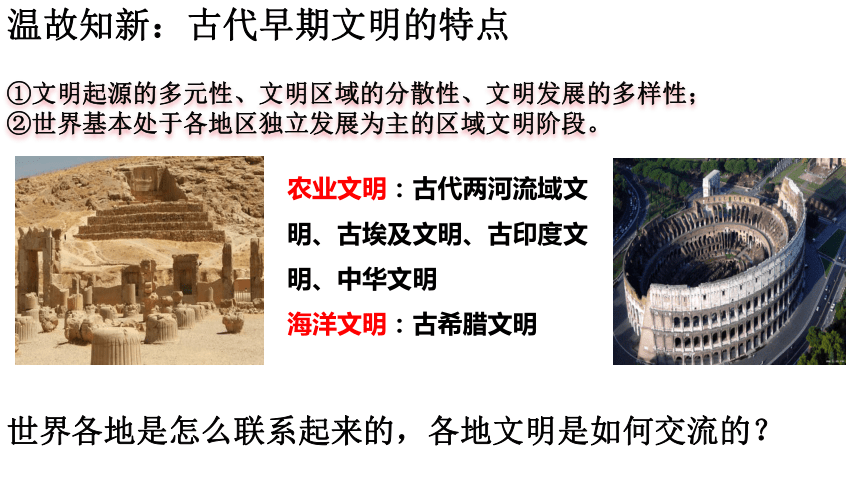 温故知新：古代早期文明的特点

①文明起源的多元性、文明区域的分散性、文明发展的多样性；
②世界基本处于各地区独立发展为主的区域文明阶段。

农业文明：古代两河流域文明、古埃及文明、古印度文明、中华文明
海洋文明：古希腊文明

世界各地是怎么联系起来的，各地文明是如何交流的？